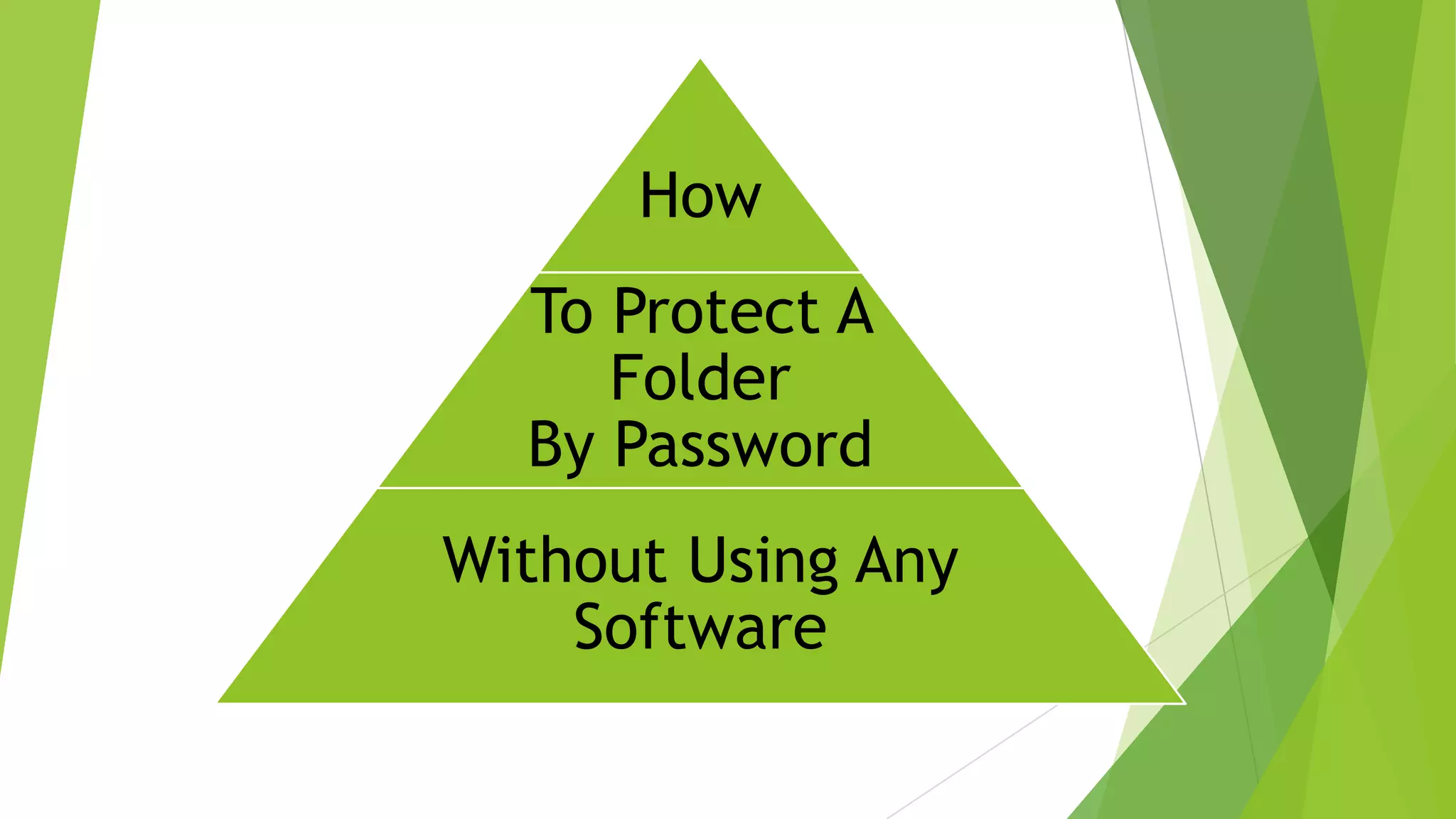 How

To Protect A Folder By Password

Without Using Any Software